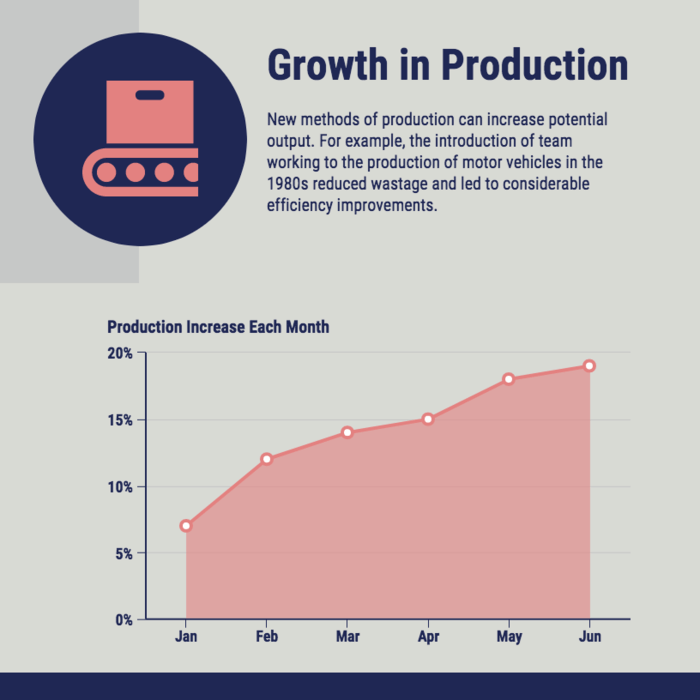 Growth in Production

New methods of production can increase potential output. For example, the introduction of team working to the production of motor vehicles in the 1980s reduced wastage and led to considerable efficiency improvements.

Production Increase Each Month

20%
15%
10%
5%
0%

Jan
Feb
Mar
Apr
May
Jun